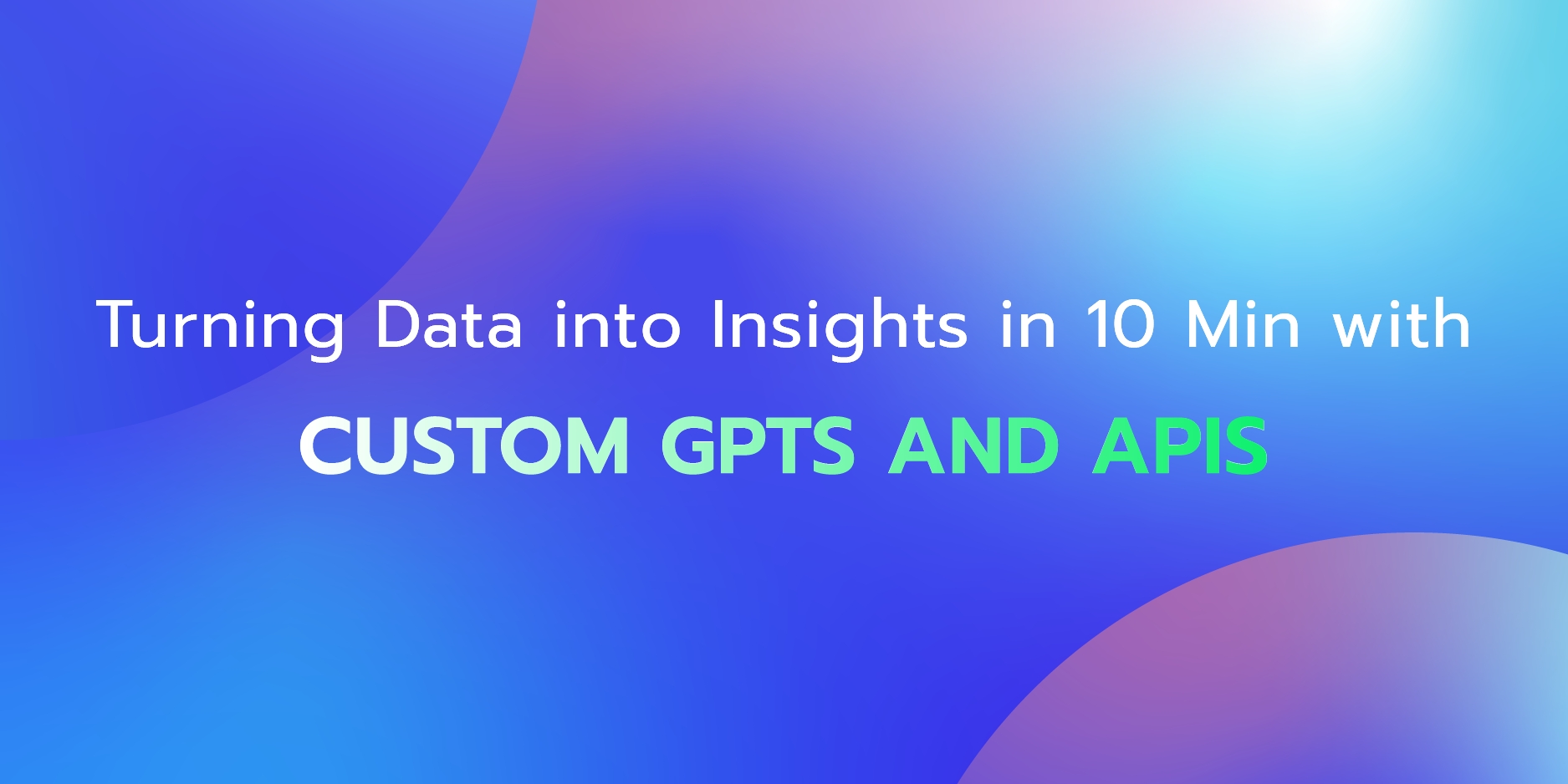 Turning Data into Insights in 10 Min with

CUSTOM GPTS AND APIS